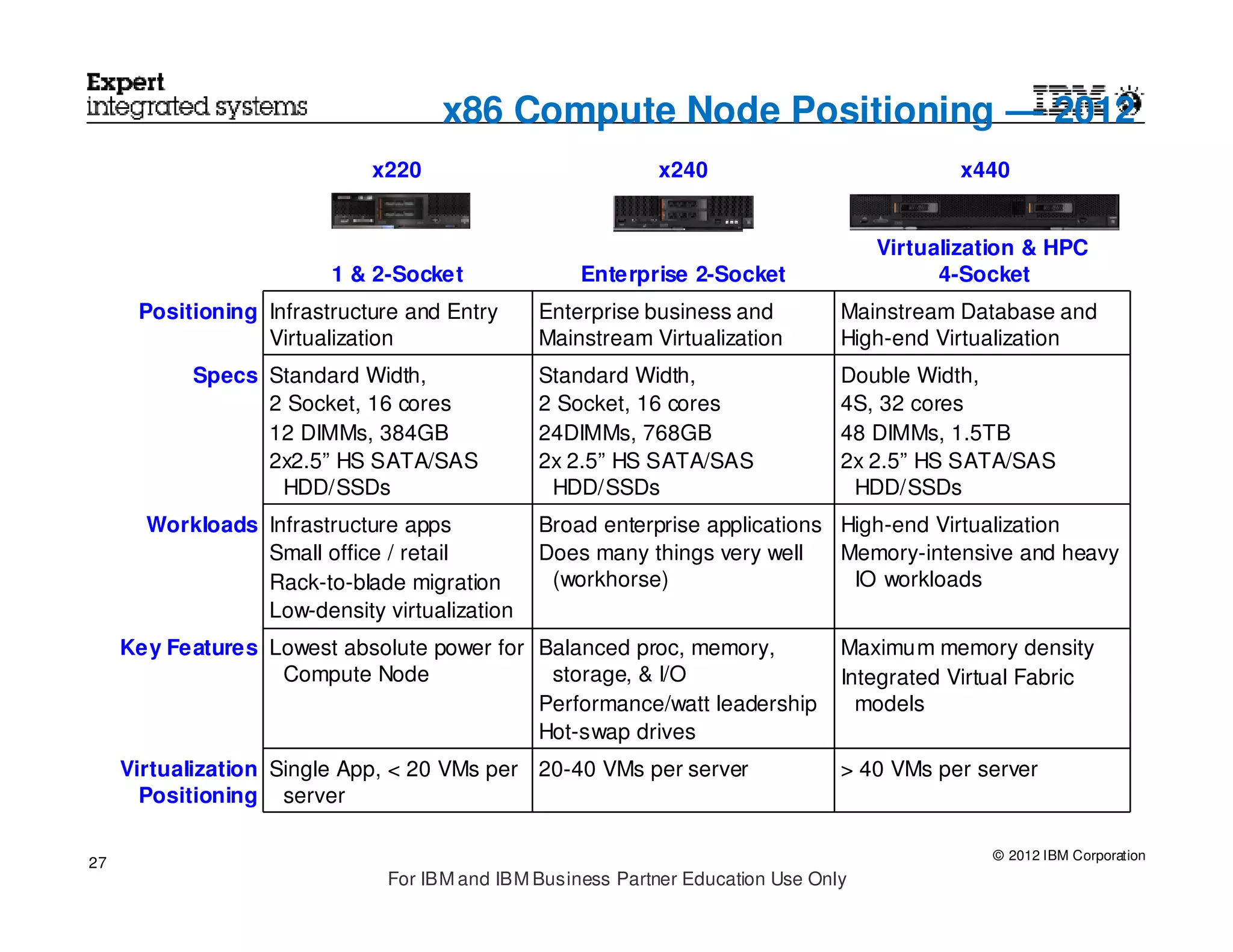 Expert
integrated systems

x86 Compute Node Positioning — 2012

IBM

| | x220 1 & 2-Socket | x240 Enterprise 2-Socket | x440 Virtualization & HPC 4-Socket |
|---|---|---|---|
| Positioning | Infrastructure and Entry Virtualization | Enterprise business and Mainstream Virtualization | Mainstream Database and High-end Virtualization |
| Specs | Standard Width, 2 Socket, 16 cores 12 DIMMs, 384GB 2x2.5” HS SATA/SAS HDD/SSDs | Standard Width, 2 Socket, 16 cores 24DIMMs, 768GB 2x 2.5” HS SATA/SAS HDD/SSDs | Double Width, 4S, 32 cores 48 DIMMs, 1.5TB 2x 2.5” HS SATA/SAS HDD/SSDs |
| Workloads | Infrastructure apps Small office / retail Rack-to-blade migration Low-density virtualization | Broad enterprise applications Does many things very well (workhorse) | High-end Virtualization Memory-intensive and heavy IO workloads |
| Key Features | Lowest absolute power for Compute Node | Balanced proc, memory, storage, & I/O Performance/watt leadership Hot-swap drives | Maximum memory density Integrated Virtual Fabric models |
| Virtualization Positioning | Single App, < 20 VMs per server | 20-40 VMs per server | > 40 VMs per server |

27

© 2012 IBM Corporation

For IBM and IBM Business Partner Education Use Only